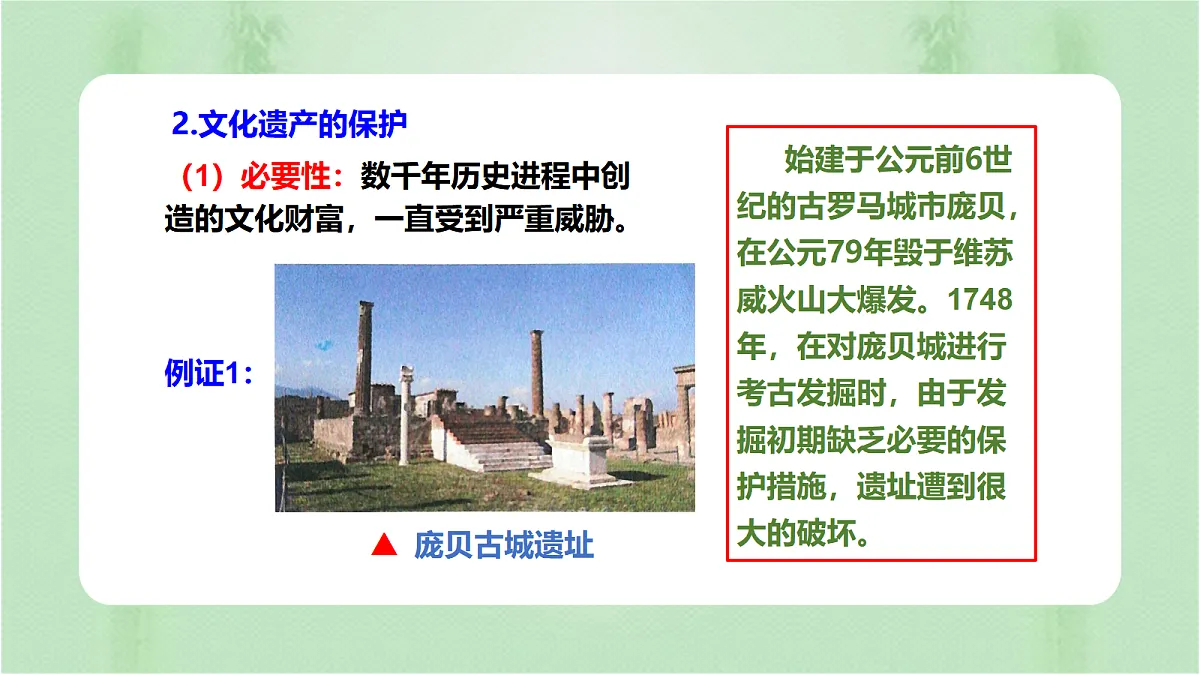 2.文化遗产的保护

（1）必要性：数千年历史进程中创造的文化财富，一直受到严重威胁。

例证1：

▲ 庞贝古城遗址

始建于公元前6世纪的古罗马城市庞贝，在公元79年毁于维苏威火山大爆发。1748年，在对庞贝城进行考古发掘时，由于发掘初期缺乏必要的保护措施，遗址遭到很大的破坏。